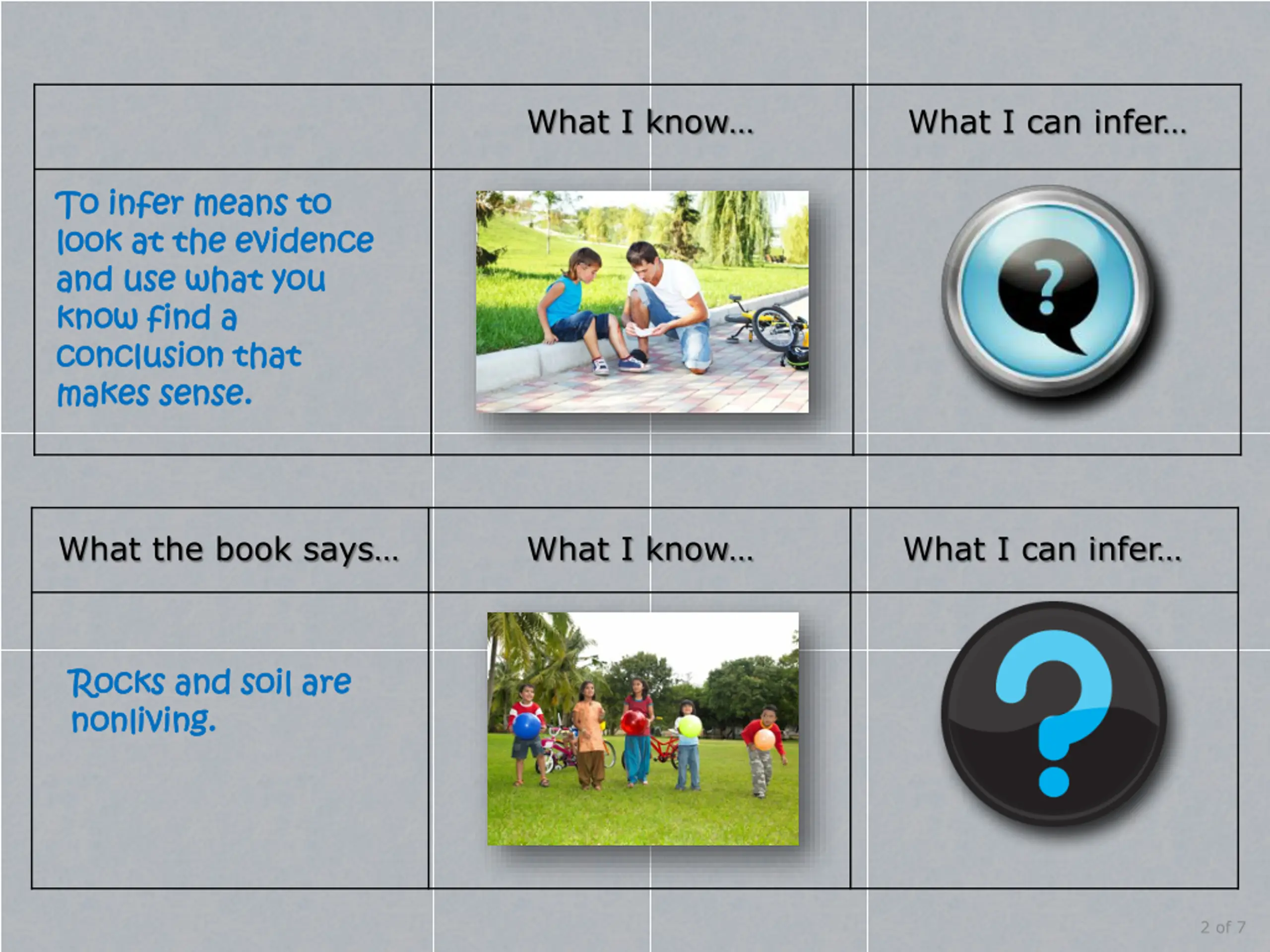 | | What I know... | What I can infer... |
|---|---|---|
| To infer means to look at the evidence and use what you know find a conclusion that makes sense. | | ? |

| What the book says... | What I know... | What I can infer... |
|---|---|---|
| Rocks and soil are nonliving. | | ? |

2 of 7